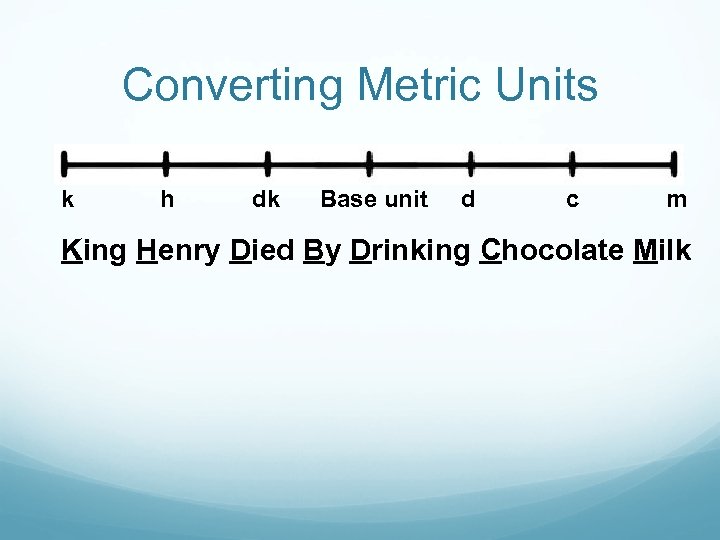 Converting Metric Units

k h dk Base unit d c m

King Henry Died By Drinking Chocolate Milk